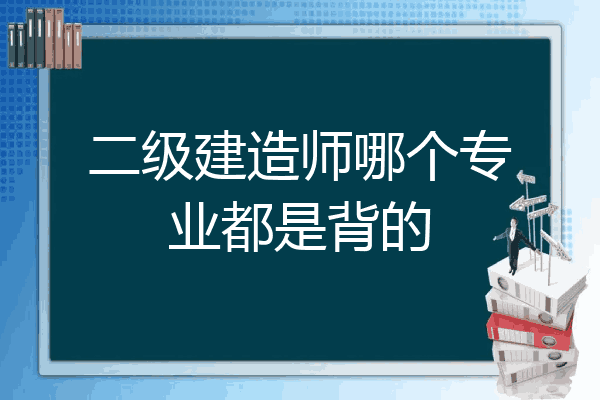 二级建造师哪个专业都是背的